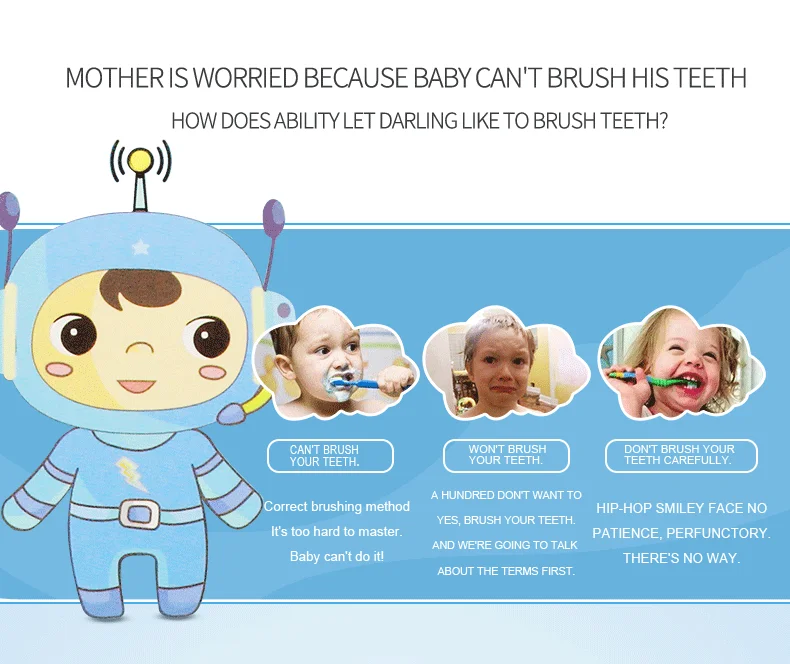 MOTHER IS WORRIED BECAUSE BABY CAN'T BRUSH HIS TEETH

HOW DOES ABILITY LET DARLING LIKE TO BRUSH TEETH?

CAN'T BRUSH YOUR TEETH.

Correct brushing method It's too hard to master. Baby can't do it!

WON'T BRUSH YOUR TEETH.

A HUNDRED DON'T WANT TO YES, BRUSH YOUR TEETH. AND WE'RE GOING TO TALK ABOUT THE TERMS FIRST.

DON'T BRUSH YOUR TEETH CAREFULLY.

HIP-HOP SMILEY FACE NO PATIENCE, PERFUNCTORY. THERE'S NO WAY.